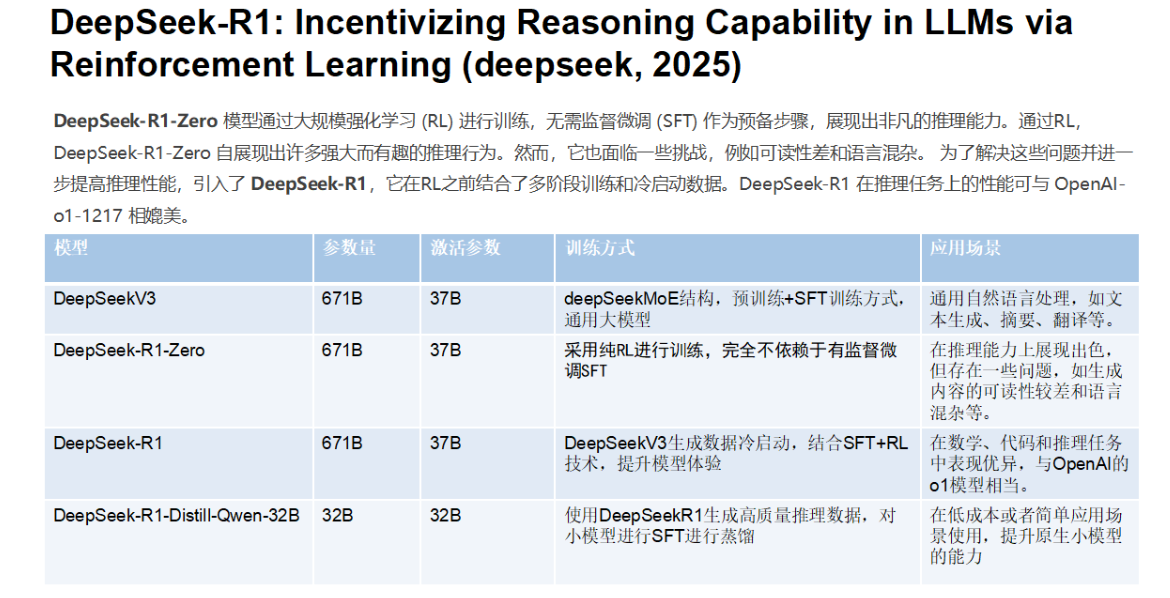 DeepSeek-R1: Incentivizing Reasoning Capability in LLMs via Reinforcement Learning (deepseek, 2025)

DeepSeek-R1-Zero 模型通过大规模强化学习 (RL) 进行训练，无需监督微调 (SFT) 作为预备步骤，展现出非凡的推理能力。通过RL，DeepSeek-R1-Zero 自展现出许多强大而有趣的推理行为。然而，它也面临一些挑战，例如可读性差和语言混杂。 为了解决这些问题并进一步提高推理性能，引入了 DeepSeek-R1，它在RL之前结合了多阶段训练和冷启动数据。DeepSeek-R1 在推理任务上的性能可与 OpenAI-o1-1217 相媲美。

| 模型 | 参数量 | 激活参数 | 训练方式 | 应用场景 |
|---|---|---|---|---|
| DeepSeekV3 | 671B | 37B | deepSeekMoE结构，预训练+SFT训练方式，通用大模型 | 通用自然语言处理，如文本生成、摘要、翻译等。 |
| DeepSeek-R1-Zero | 671B | 37B | 采用纯RL进行训练，完全不依赖于有监督微调SFT | 在推理能力上展现出色，但存在一些问题，如生成内容的可读性较差和语言混杂等。 |
| DeepSeek-R1 | 671B | 37B | DeepSeekV3生成数据冷启动，结合SFT+RL技术，提升模型体验 | 在数学、代码和推理任务中表现优异，与OpenAI的o1模型相当。 |
| DeepSeek-R1-Distill-Qwen-32B | 32B | 32B | 使用DeepSeekR1生成高质量推理数据，对小模型进行SFT进行蒸馏 | 在低成本或者简单应用场景使用，提升原生小模型的能力 |